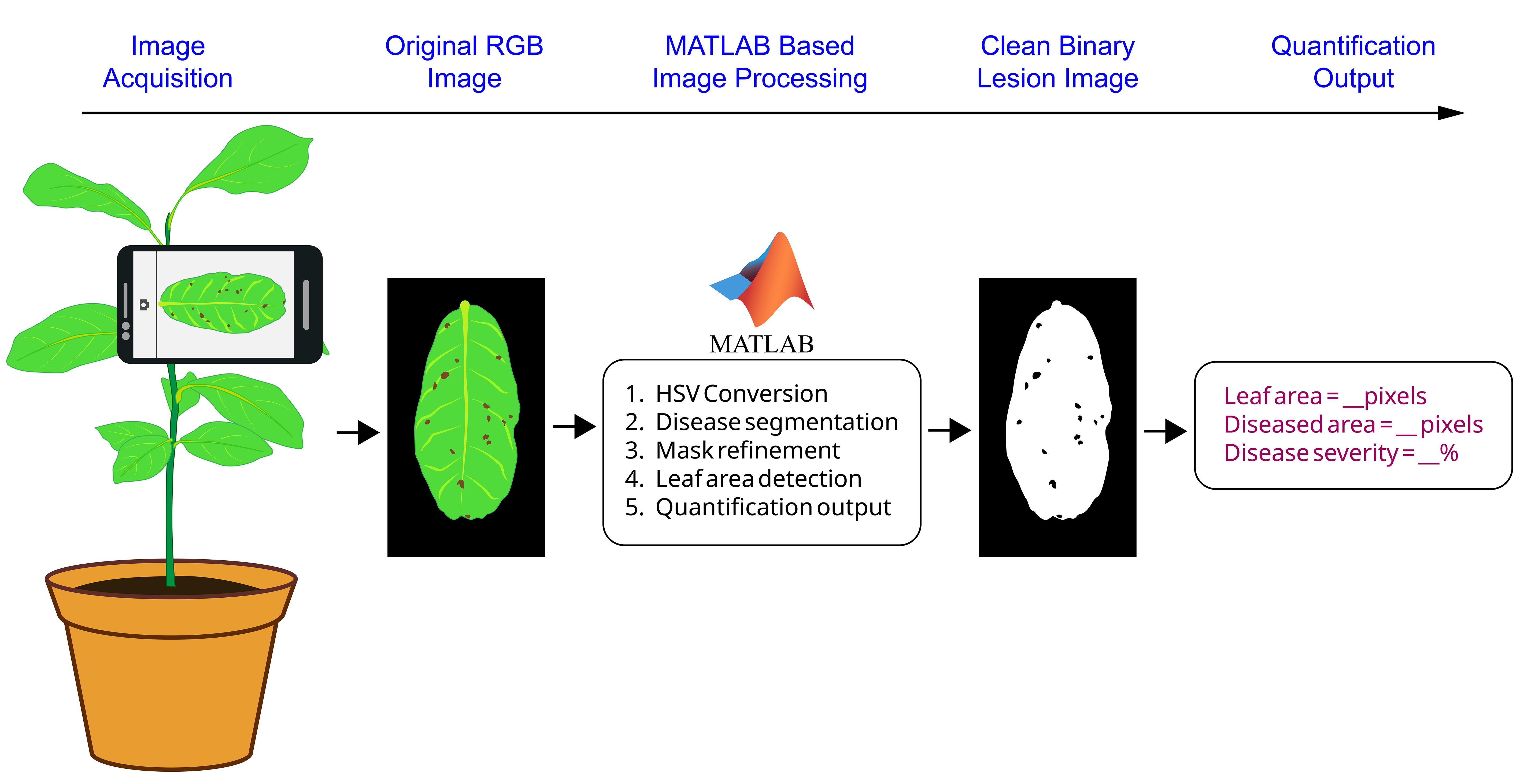 Image Acquisition

Original RGB Image

MATLAB Based Image Processing

Clean Binary Lesion Image

Quantification Output

MATLAB

1. HSV Conversion
2. Disease segmentation
3. Mask refinement
4. Leaf area detection
5. Quantification output

Leaf area = __pixels
Diseased area = __pixels
Disease severity = __%